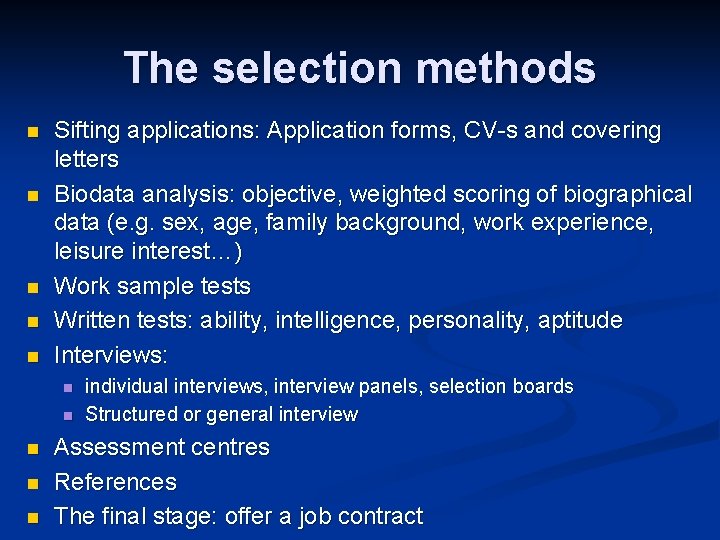 The selection methods

- Sifting applications: Application forms, CV-s and covering letters
- Biodata analysis: objective, weighted scoring of biographical data (e.g. sex, age, family background, work experience, leisure interest…)
- Work sample tests
- Written tests: ability, intelligence, personality, aptitude
- Interviews:
  - individual interviews, interview panels, selection boards
  - Structured or general interview
- Assessment centres
- References
- The final stage: offer a job contract